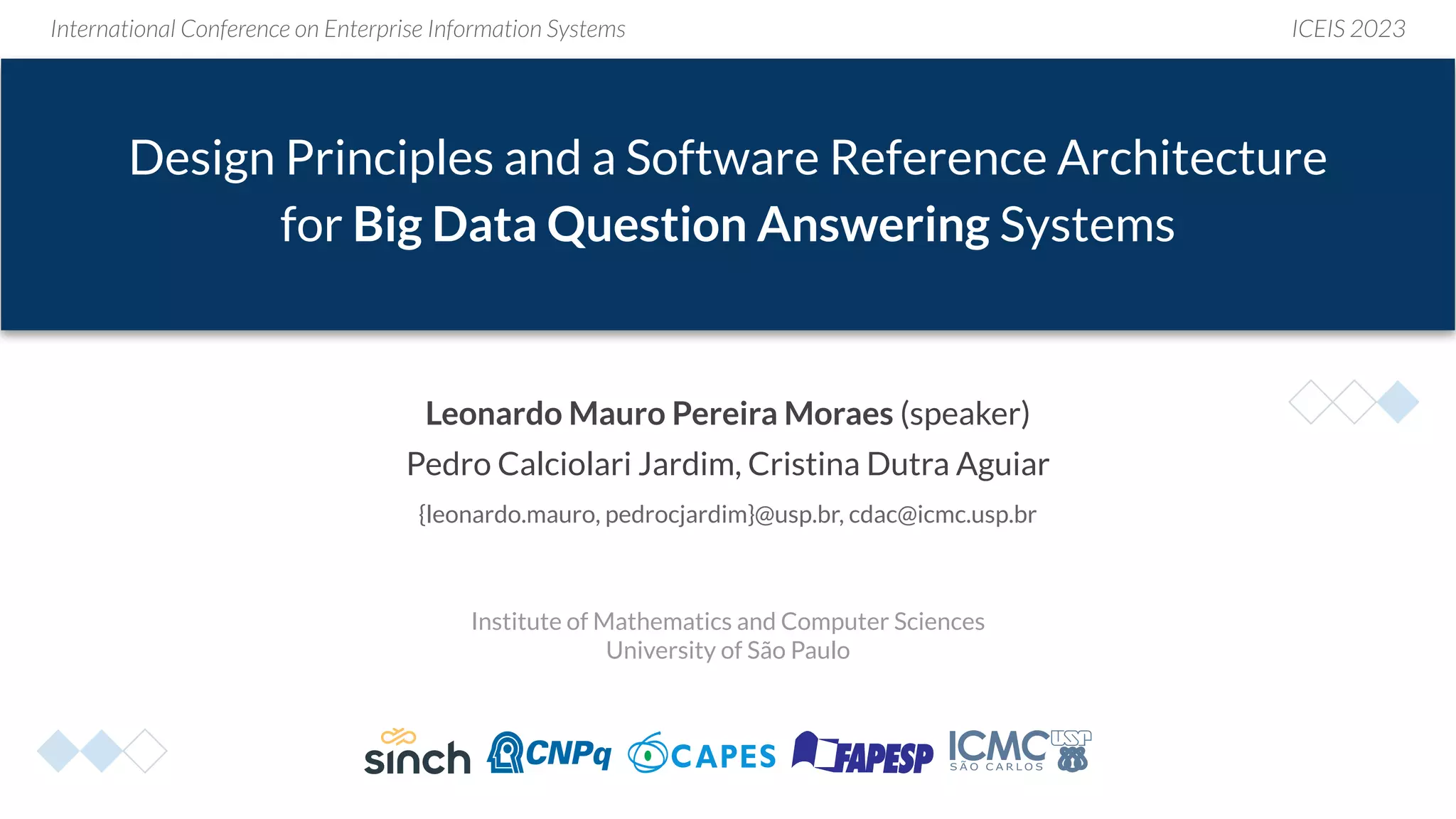 International Conference on Enterprise Information Systems

ICEIS 2023

Design Principles and a Software Reference Architecture for Big Data Question Answering Systems

Leonardo Mauro Pereira Moraes (speaker)
Pedro Calciolari Jardim, Cristina Dutra Aguiar
{leonardo.mauro, pedrocjardim}@usp.br, cdac@icmc.usp.br

Institute of Mathematics and Computer Sciences
University of São Paulo

sinch CNPq CAPES FAPESP ICMC SÃO CARLOS USP